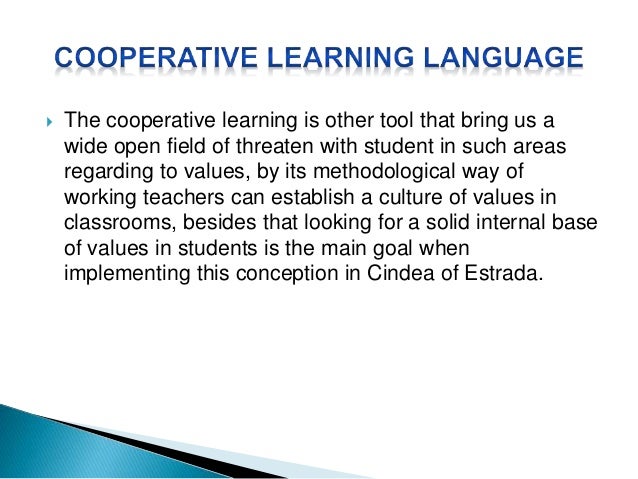 COOPERATIVE LEARNING LANGUAGE

The cooperative learning is other tool that bring us a wide open field of threaten with student in such areas regarding to values, by its methodological way of working teachers can establish a culture of values in classrooms, besides that looking for a solid internal base of values in students is the main goal when implementing this conception in Cindea of Estrada.